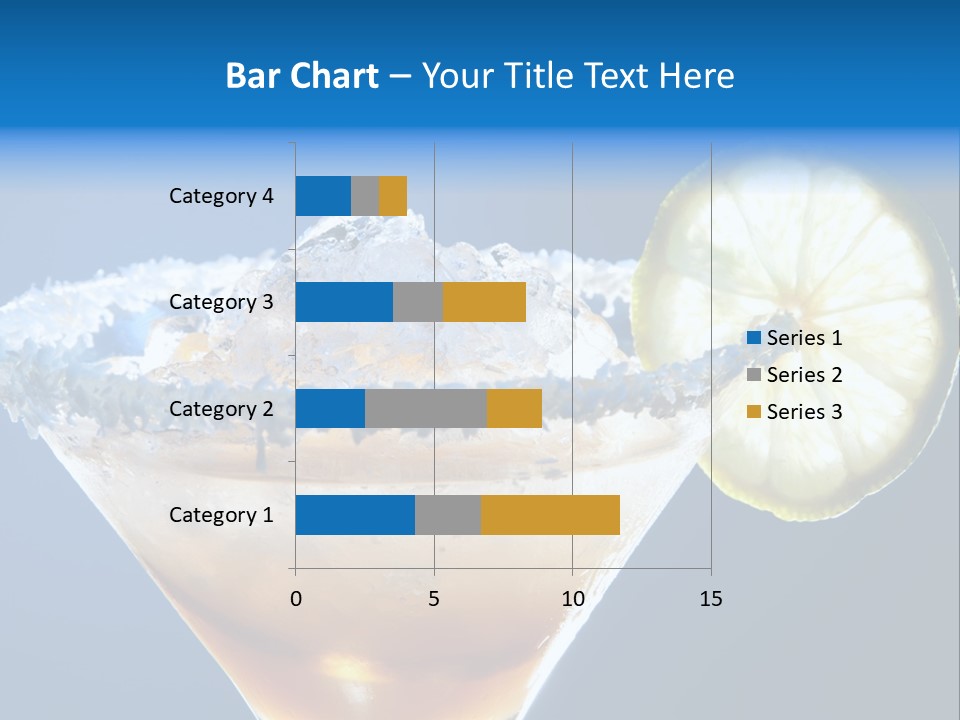 Bar Chart – Your Title Text Here

Category 4
Category 3
Category 2
Category 1

0
5
10
15

Series 1
Series 2
Series 3